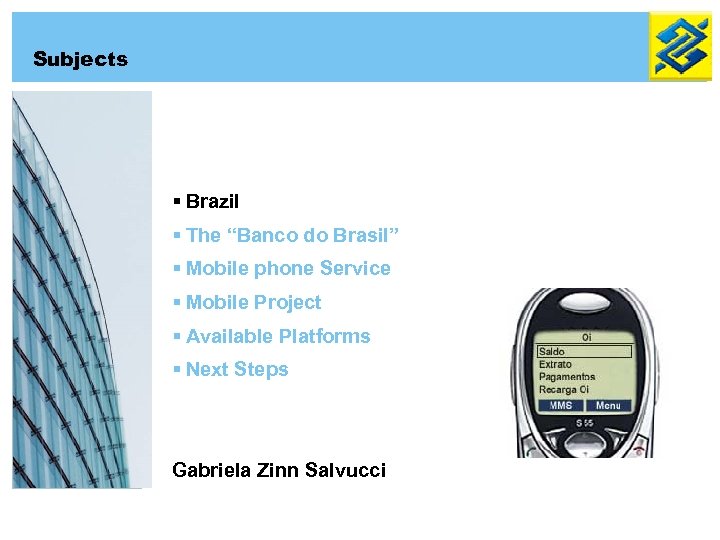 Subjects

▪ Brazil
▪ The “Banco do Brasil”
▪ Mobile phone Service
▪ Mobile Project
▪ Available Platforms
▪ Next Steps

Oi
Saldo
Extrato
Pagamentos
Recarga Oi
MMS Menu
S55

Gabriela Zinn Salvucci